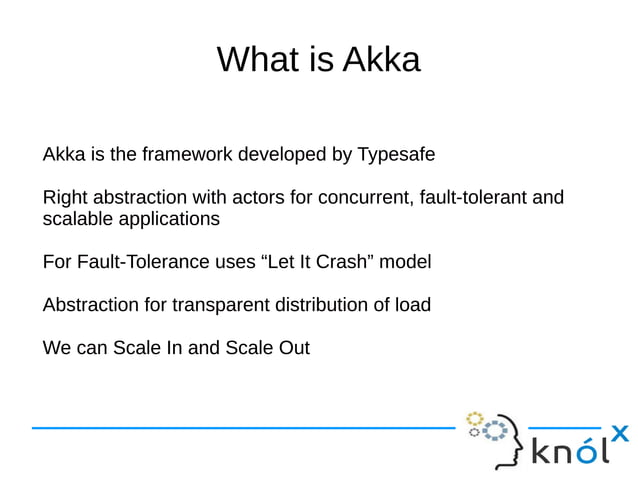 What is Akka

Akka is the framework developed by Typesafe

Right abstraction with actors for concurrent, fault-tolerant and scalable applications

For Fault-Tolerance uses “Let It Crash” model

Abstraction for transparent distribution of load

We can Scale In and Scale Out

knólx